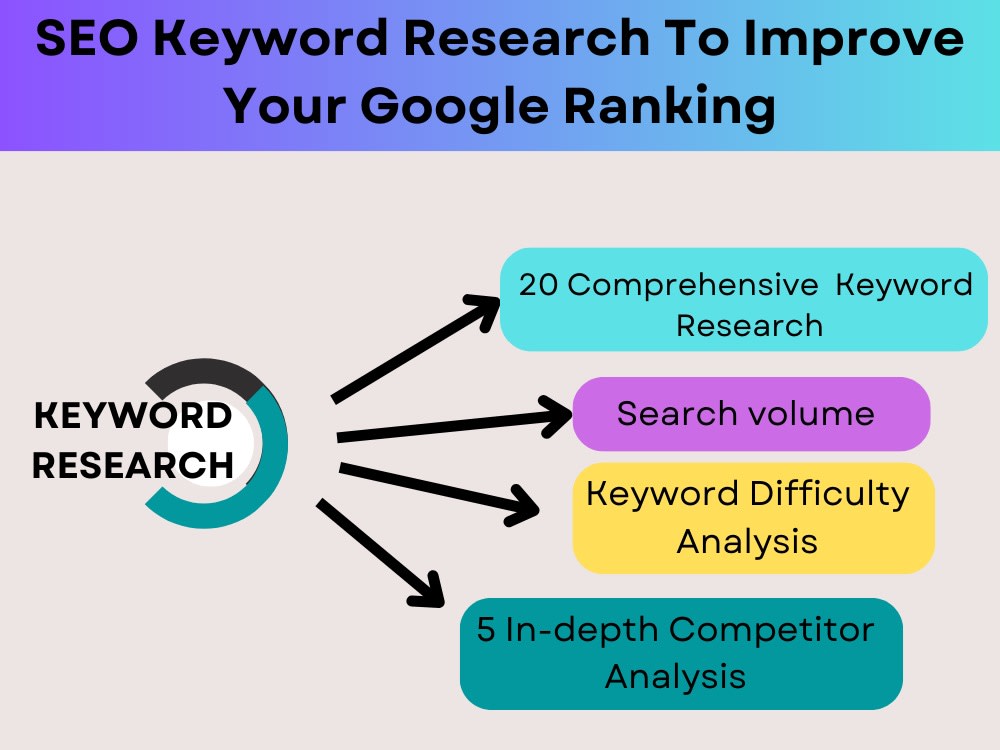 SEO Keyword Research To Improve Your Google Ranking

KEYWORD RESEARCH

20 Comprehensive Keyword Research

Search volume

Keyword Difficulty Analysis

5 In-depth Competitor Analysis